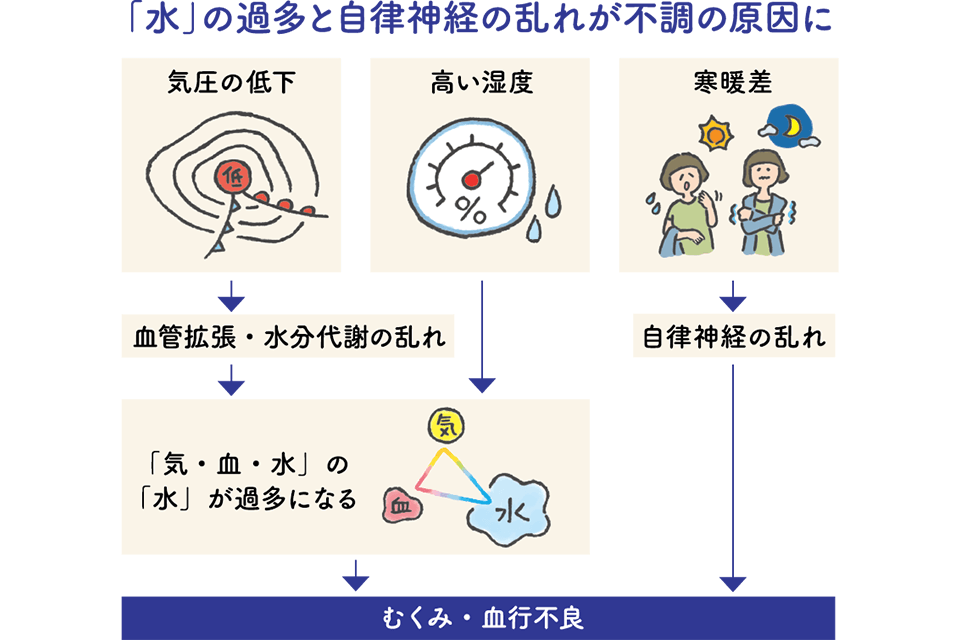 「水」の過多と自律神経の乱れが不調の原因に

気圧の低下

低

高い湿度

%

寒暖差

血管拡張・水分代謝の乱れ

自律神経の乱れ

「気・血・水」の「水」が過多になる

気

血

水

むくみ・血行不良